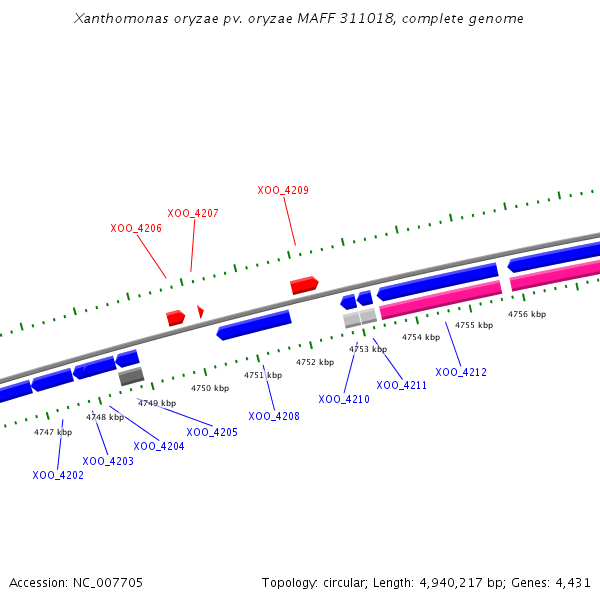 Xanthomonas oryzae pv. oryzae MAFF 311018, complete genome

XOO_4209
XOO_4207
XOO_4206

4756 kbp
4755 kbp
4754 kbp
4753 kbp
4752 kbp
4751 kbp
4750 kbp
4749 kbp
4748 kbp
4747 kbp

XOO_4212
XOO_4211
XOO_4210
XOO_4208
XOO_4205
XOO_4204
XOO_4203
XOO_4202

Accession: NC_007705
Topology: circular; Length: 4,940,217 bp; Genes: 4,431